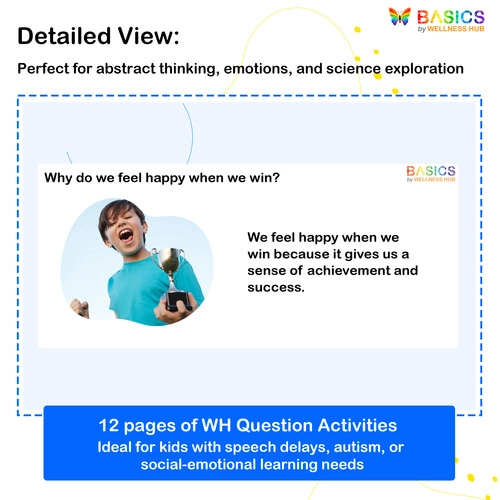 BASICS
by WELLNESS HUB

Detailed View:

Perfect for abstract thinking, emotions, and science exploration

Why do we feel happy when we win?

BASICS
by WELLNESS HUB

We feel happy when we win because it gives us a sense of achievement and success.

12 pages of WH Question Activities
Ideal for kids with speech delays, autism, or social-emotional learning needs